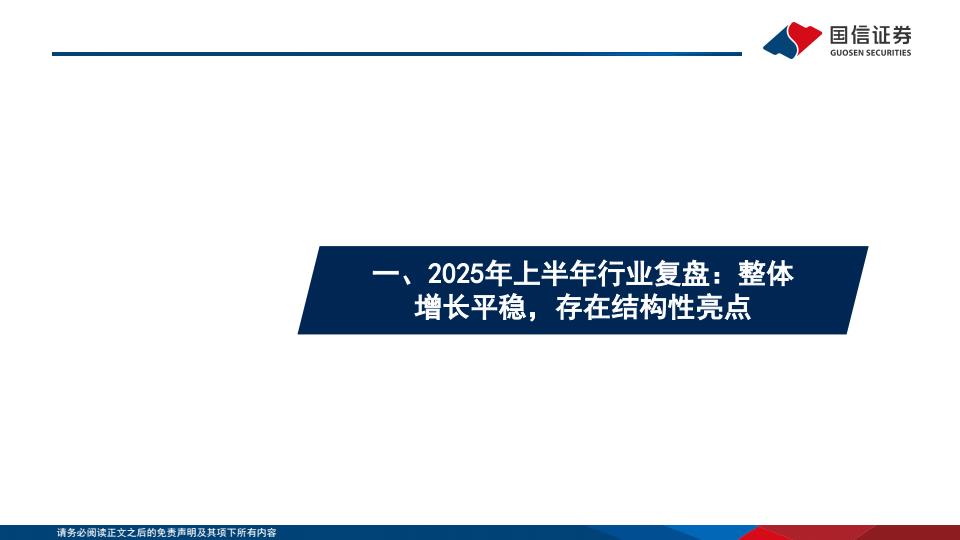 国信证券
GUOSEN SECURITIES

一、2025年上半年行业复盘：整体增长平稳，存在结构性亮点

请务必阅读正文之后的免责声明及其项下所有内容